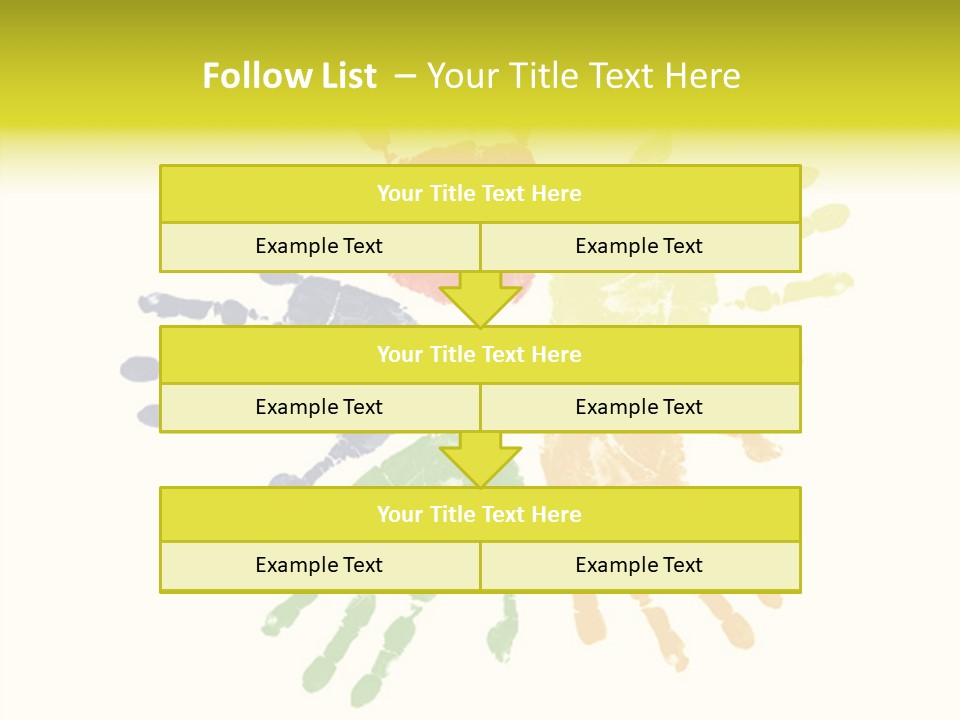 Follow List – Your Title Text Here

Your Title Text Here

Example Text

Example Text

Your Title Text Here

Example Text

Example Text

Your Title Text Here

Example Text

Example Text